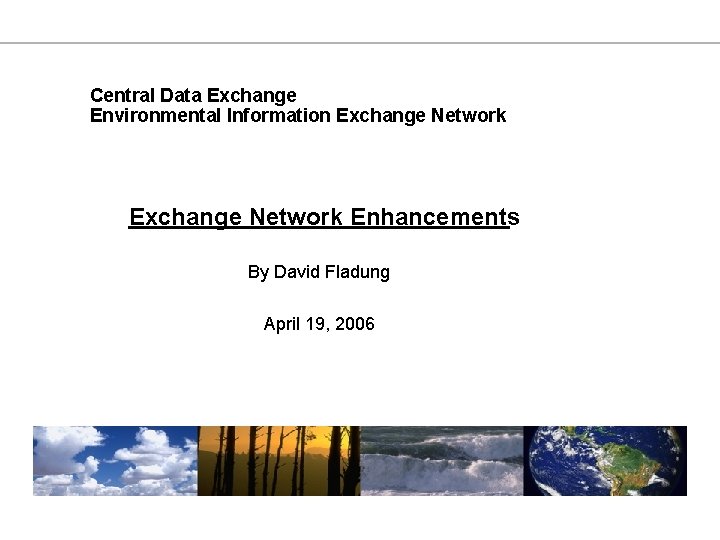 Central Data Exchange
Environmental Information Exchange Network

Exchange Network Enhancements

By David Fladung

April 19, 2006